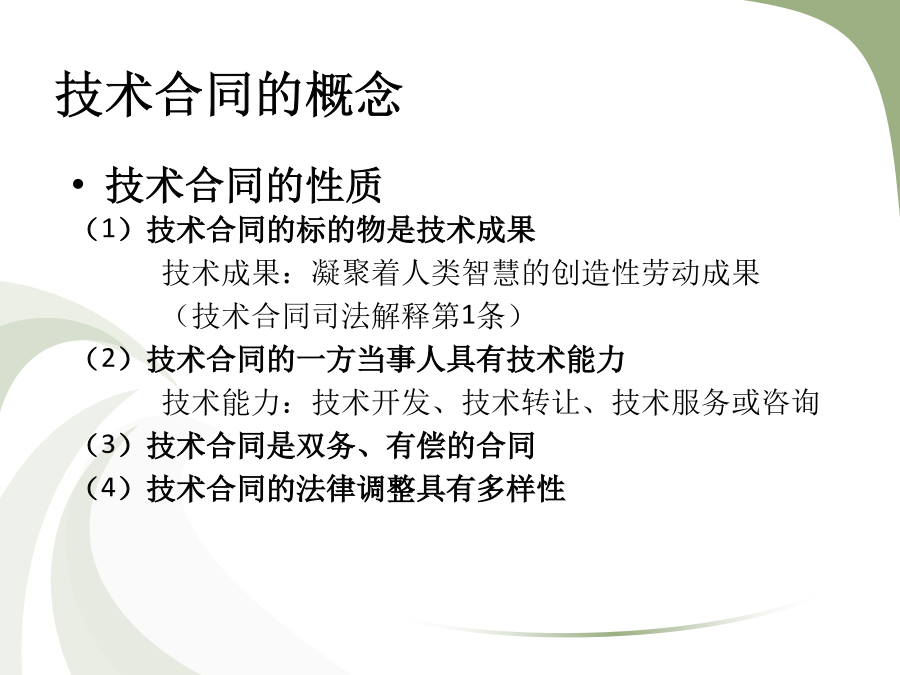 技术合同的概念

• 技术合同的性质

（1）技术合同的标的物是技术成果

技术成果：凝聚着人类智慧的创造性劳动成果

（技术合同司法解释第1条）

（2）技术合同的一方当事人具有技术能力

技术能力：技术开发、技术转让、技术服务或咨询

（3）技术合同是双务、有偿的合同

（4）技术合同的法律调整具有多样性